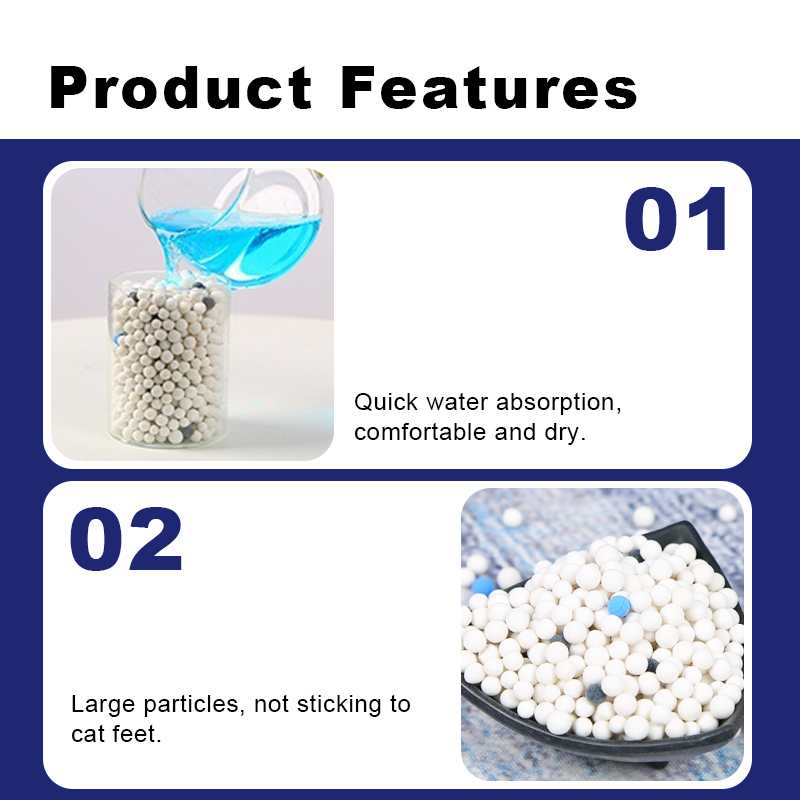 Product Features

01

Quick water absorption, comfortable and dry.

02

Large particles, not sticking to cat feet.